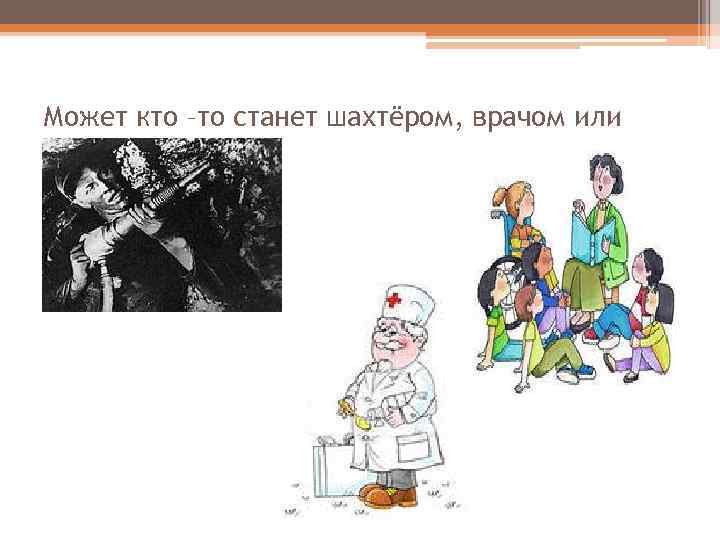 Может кто –то станет шахтёром, врачом или